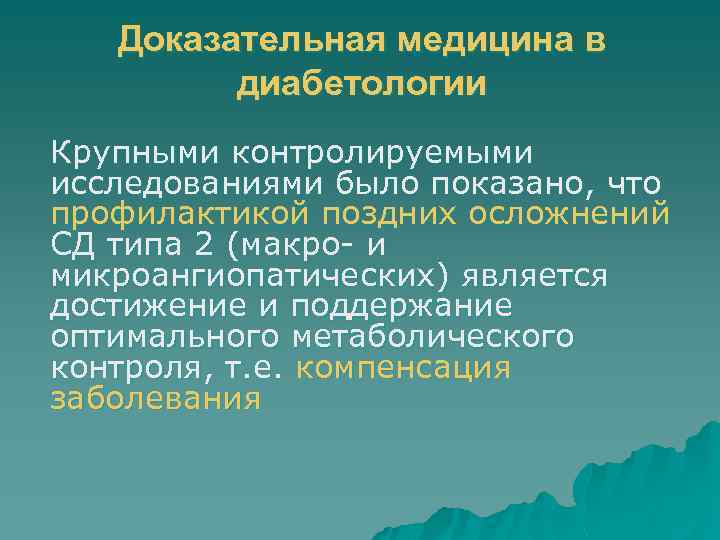 Доказательная медицина в диабетологии

Крупными контролируемыми исследованиями было показано, что профилактикой поздних осложнений СД типа 2 (макро- и микроангиопатических) является достижение и поддержание оптимального метаболического контроля, т.е. компенсация заболевания